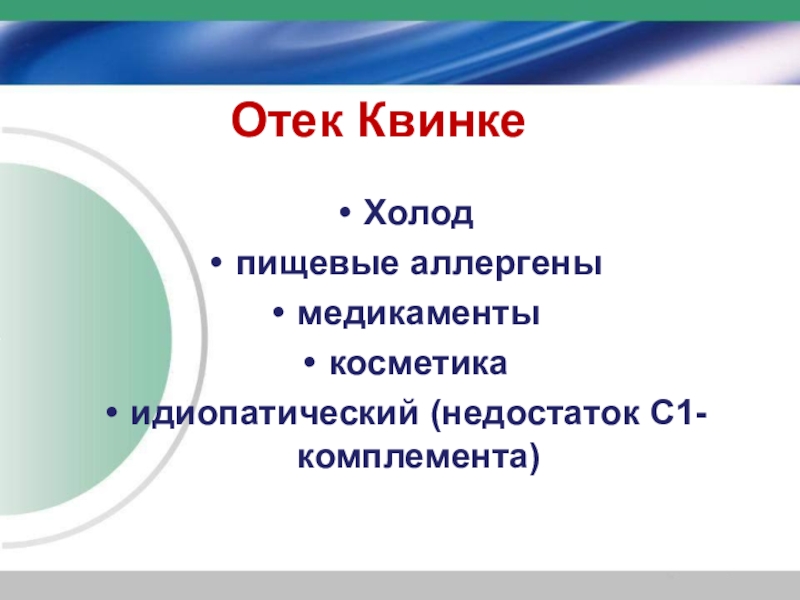 Отек Квинке

• Холод
• пищевые аллергены
• медикаменты
• косметика
• идиопатический (недостаток С1-комплемента)